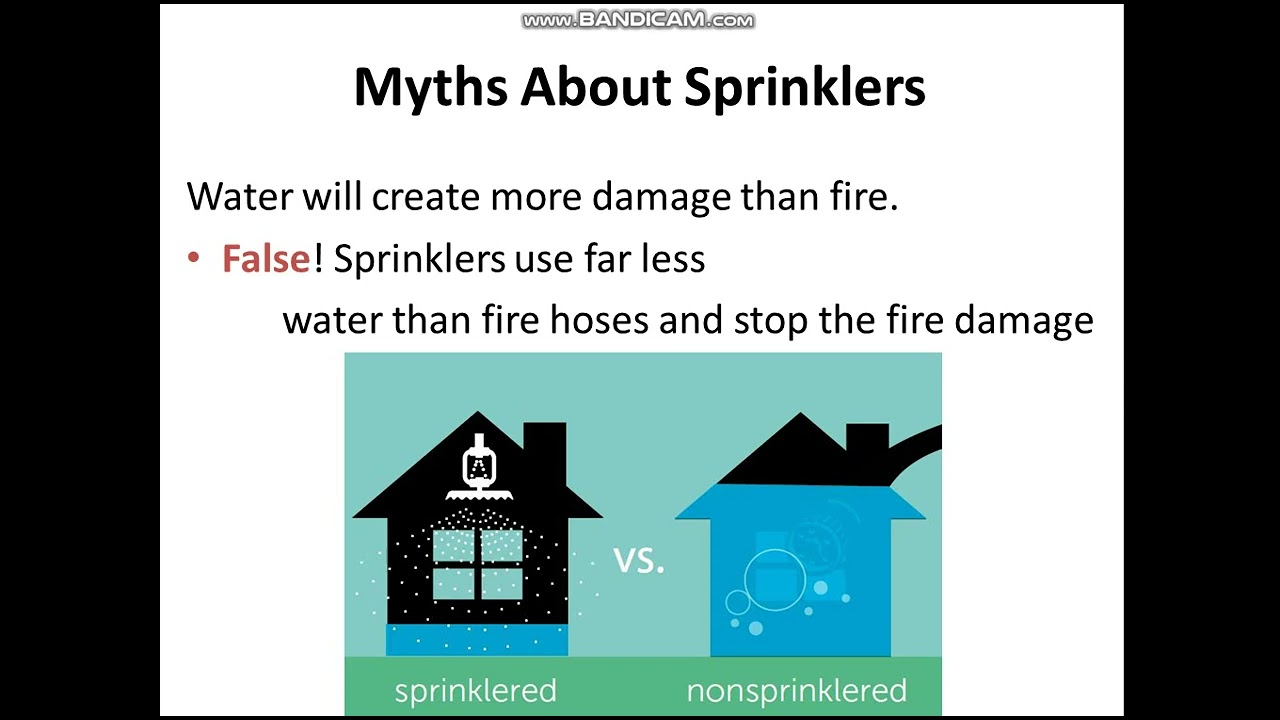 www.BANDICAM.com

Myths About Sprinklers

Water will create more damage than fire.

• False! Sprinklers use far less water than fire hoses and stop the fire damage

vs.

sprinklered

nonsprinklered